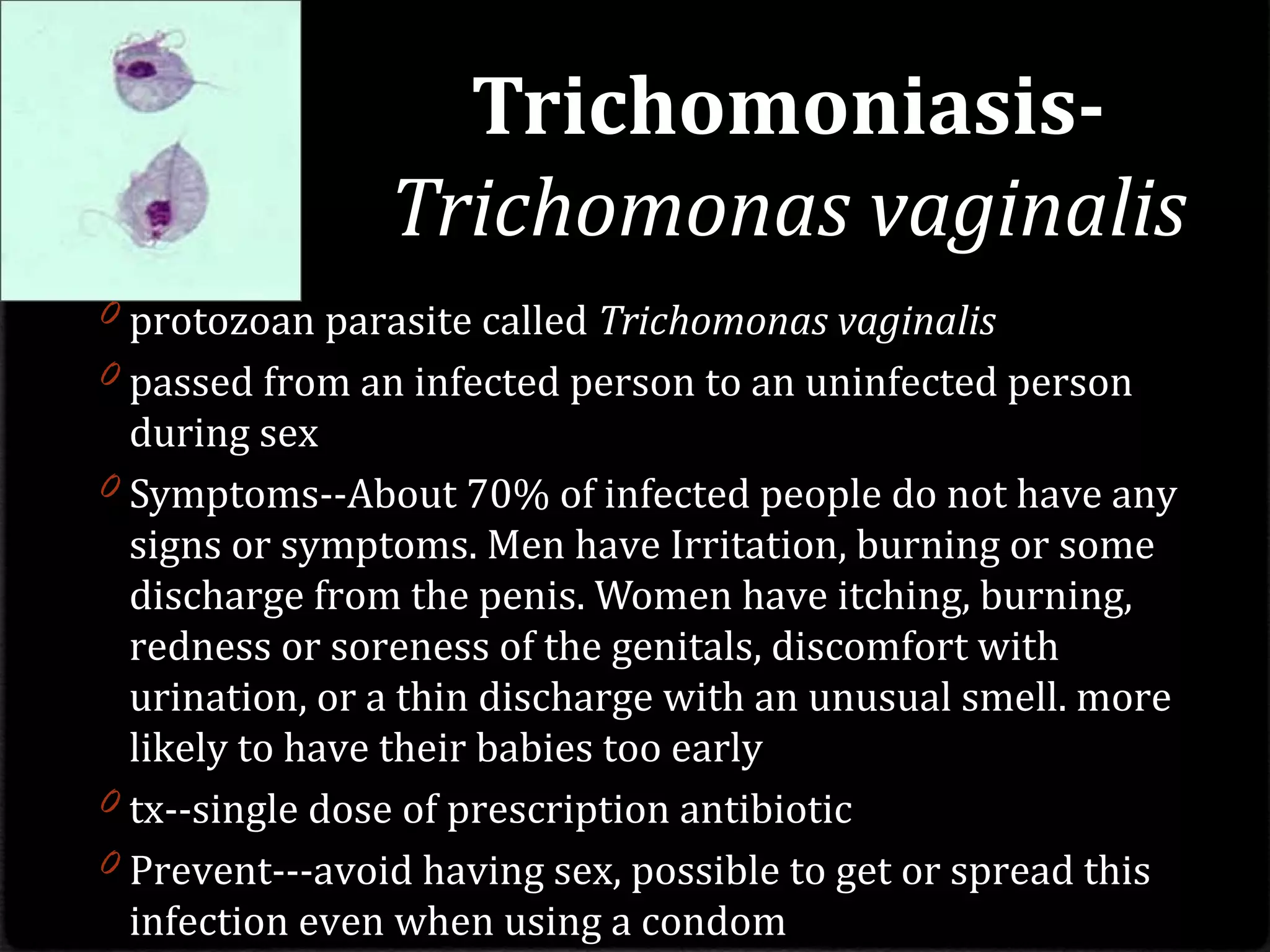 Trichomoniasis-
Trichomonas vaginalis

protozoan parasite called Trichomonas vaginalis

passed from an infected person to an uninfected person during sex

Symptoms--About 70% of infected people do not have any signs or symptoms. Men have Irritation, burning or some discharge from the penis. Women have itching, burning, redness or soreness of the genitals, discomfort with urination, or a thin discharge with an unusual smell. more likely to have their babies too early

tx--single dose of prescription antibiotic

Prevent---avoid having sex, possible to get or spread this infection even when using a condom